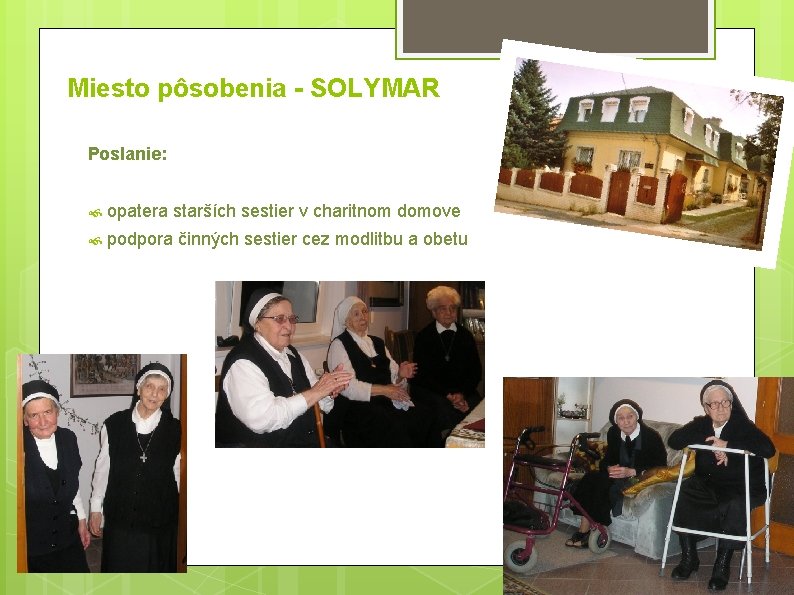 Miesto pôsobenia - SOLYMAR

Poslanie:

opatera starších sestier v charitnom domove

podpora činných sestier cez modlitbu a obetu